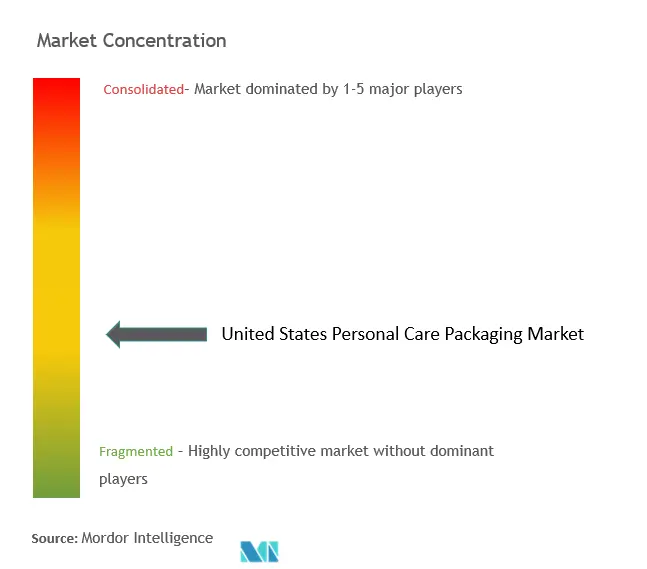 Market Concentration

Consolidated- Market dominated by 1-5 major players

United States Personal Care Packaging Market

Fragmented - Highly competitive market without dominant players

Source: Mordor Intelligence